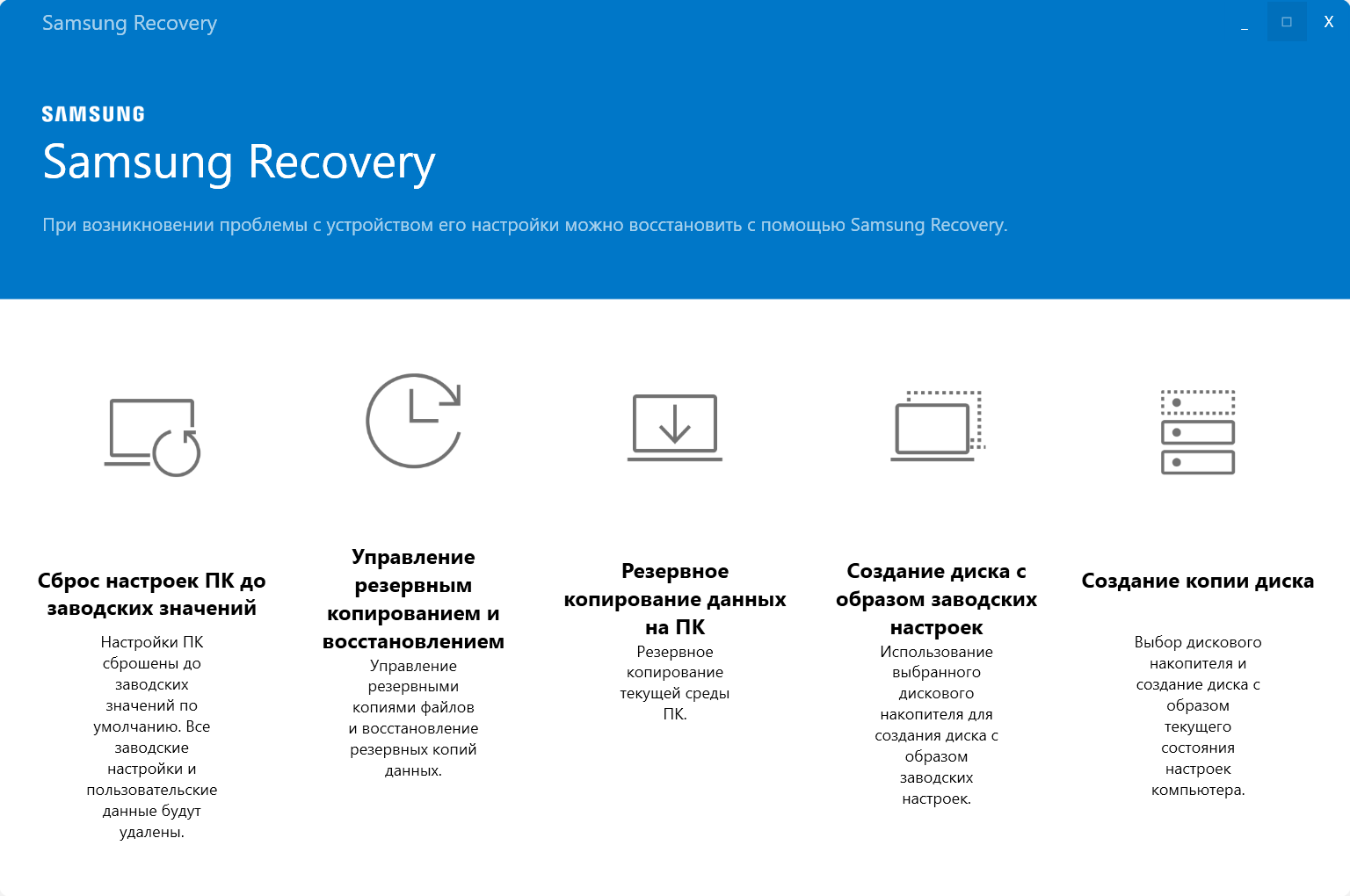 Samsung Recovery

_ □ X

SAMSUNG

Samsung Recovery

При возникновении проблемы с устройством его настройки можно восстановить с помощью Samsung Recovery.

Сброс настроек ПК до заводских значений

Настройки ПК сброшены до заводских значений по умолчанию. Все заводские настройки и пользовательские данные будут удалены.

Управление резервным копированием и восстановлением

Управление резервными копиями файлов и восстановление резервных копий данных.

Резервное копирование данных на ПК

Резервное копирование текущей среды ПК.

Создание диска с образом заводских настроек

Использование выбранного дискового накопителя для создания диска с образом заводских настроек.

Создание копии диска

Выбор дискового накопителя и создание диска с образом текущего состояния настроек компьютера.